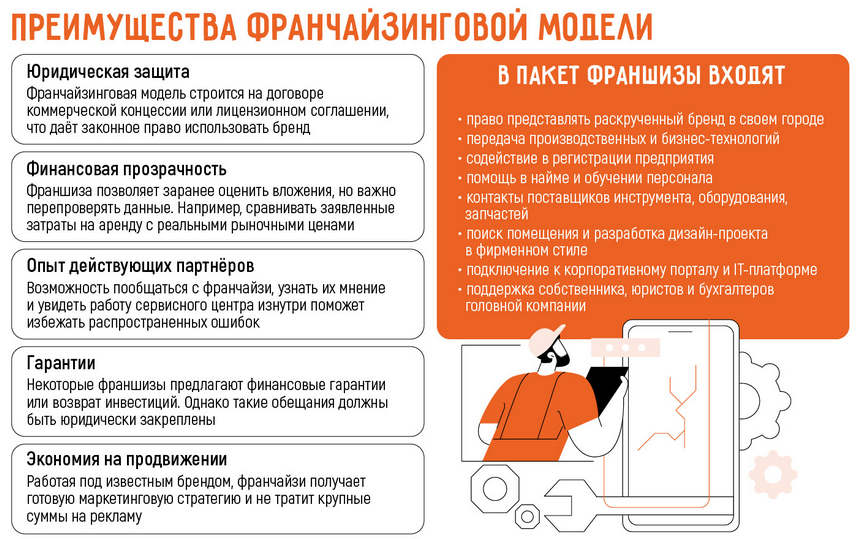 ПРЕИМУЩЕСТВА ФРАНЧАЙЗИНГОВОЙ МОДЕЛИ

Юридическая защита
Франчайзинговая модель строится на договоре коммерческой концессии или лицензионном соглашении, что даёт законное право использовать бренд

Финансовая прозрачность
Франшиза позволяет заранее оценить вложения, но важно перепроверять данные. Например, сравнивать заявленные затраты на аренду с реальными рыночными ценами

Опыт действующих партнёров
Возможность пообщаться с франчайзи, узнать их мнение и увидеть работу сервисного центра изнутри поможет избежать распространенных ошибок

Гарантии
Некоторые франшизы предлагают финансовые гарантии или возврат инвестиций. Однако такие обещания должны быть юридически закреплены

Экономия на продвижении
Работая под известным брендом, франчайзи получает готовую маркетинговую стратегию и не тратит крупные суммы на рекламу

В ПАКЕТ ФРАНШИЗЫ ВХОДЯТ

• право представлять раскрученный бренд в своем городе
• передача производственных и бизнес-технологий
• содействие в регистрации предприятия
• помощь в найме и обучении персонала
• контакты поставщиков инструмента, оборудования, запчастей
• поиск помещения и разработка дизайн-проекта в фирменном стиле
• подключение к корпоративному порталу и IT-платформе
• поддержка собственника, юристов и бухгалтеров головной компании